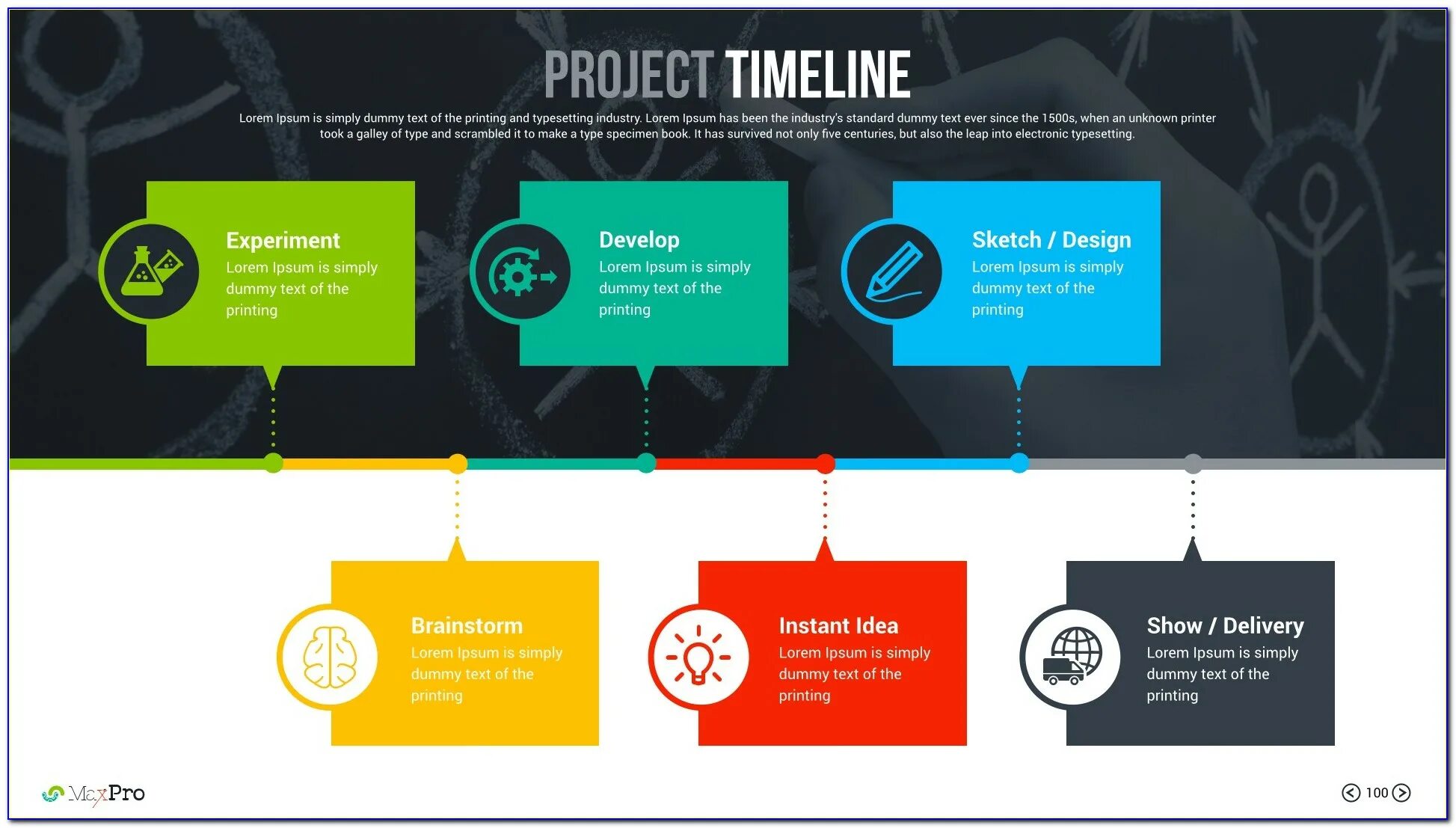 PROJECT TIMELINE

Lorem Ipsum is simply dummy text of the printing and typesetting industry. Lorem Ipsum has been the industry's standard dummy text ever since the 1500s, when an unknown printer took a galley of type and scrambled it to make a type specimen book. It has survived not only five centuries, but also the leap into electronic typesetting.

Experiment
Lorem Ipsum is simply dummy text of the printing

Develop
Lorem Ipsum is simply dummy text of the printing

Sketch / Design
Lorem Ipsum is simply dummy text of the printing

Brainstorm
Lorem Ipsum is simply dummy text of the printing

Instant Idea
Lorem Ipsum is simply dummy text of the printing

Show / Delivery
Lorem Ipsum is simply dummy text of the printing

MaxPro

100